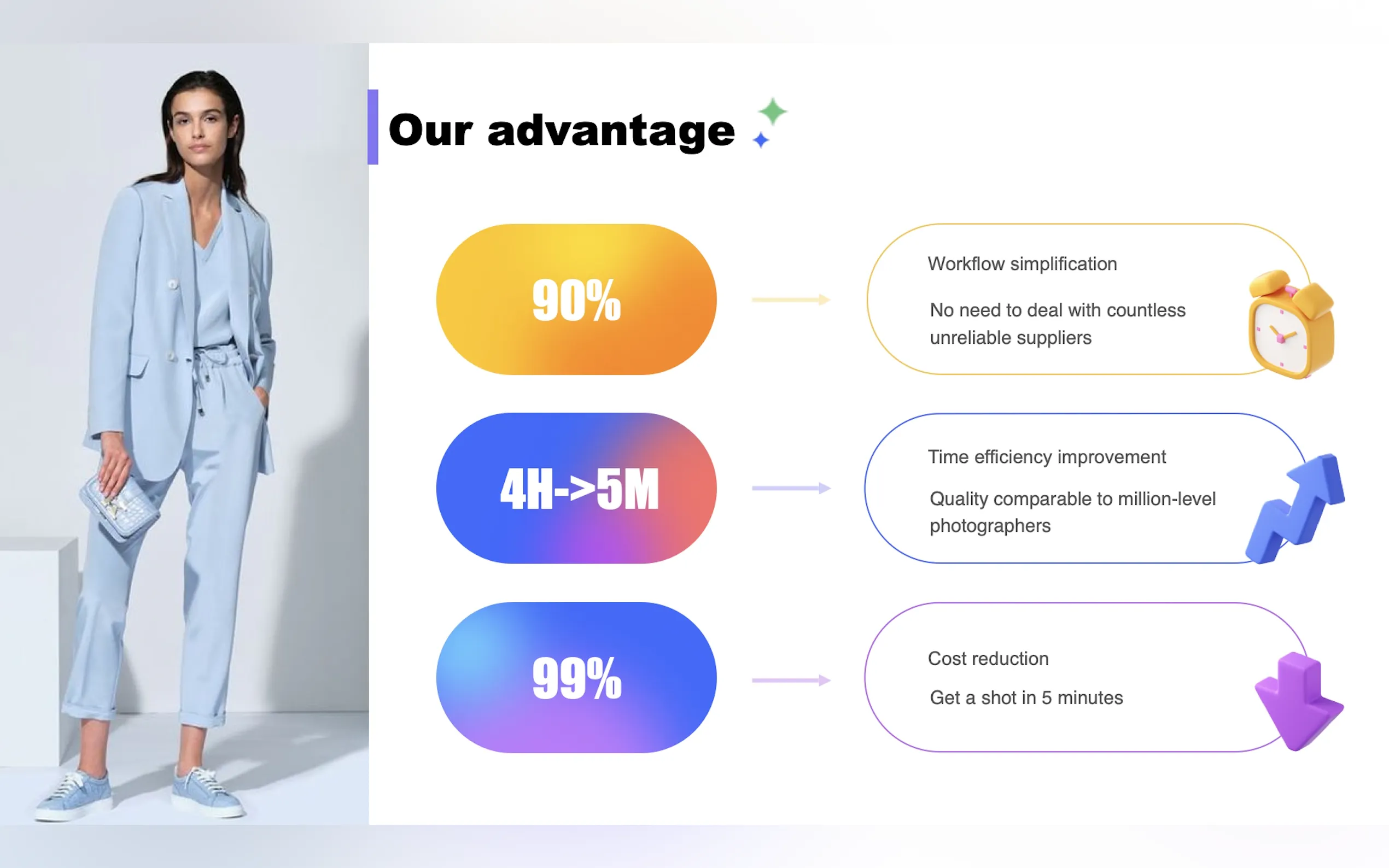 Our advantage

90%

Workflow simplification

No need to deal with countless unreliable suppliers

4H->5M

Time efficiency improvement

Quality comparable to million-level photographers

99%

Cost reduction

Get a shot in 5 minutes